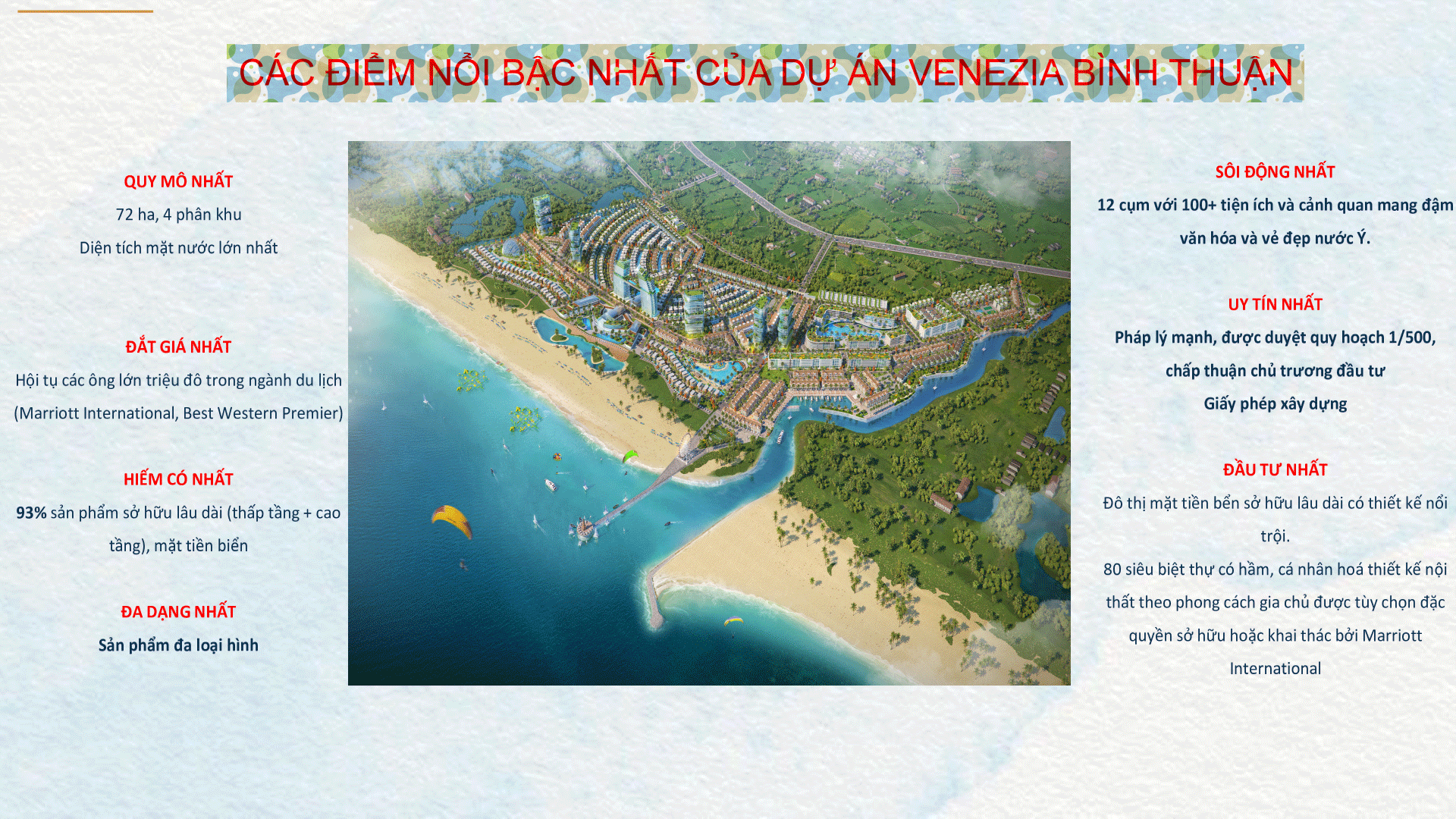 CÁC ĐIỂM NỔI BẬC NHẤT CỦA DỰ ÁN VENEZIA BÌNH THUẬN

QUY MÔ NHẤT

72 ha, 4 phân khu

Diện tích mặt nước lớn nhất

ĐẮT GIÁ NHẤT

Hội tụ các ông lớn triệu đô trong ngành du lịch (Marriott International, Best Western Premier)

HIẾM CÓ NHẤT

93% sản phẩm sở hữu lâu dài (thấp tầng + cao tầng), mặt tiền biển

ĐA DẠNG NHẤT

Sản phẩm đa loại hình

SÔI ĐỘNG NHẤT

12 cụm với 100+ tiện ích và cảnh quan mang đậm văn hóa và vẻ đẹp nước Ý.

UY TÍN NHẤT

Pháp lý mạnh, được duyệt quy hoạch 1/500, chấp thuận chủ trương đầu tư

Giấy phép xây dựng

ĐẦU TƯ NHẤT

Đô thị mặt tiền bển sở hữu lâu dài có thiết kế nổi trội.

80 siêu biệt thự có hầm, cá nhân hoá thiết kế nội thất theo phong cách gia chủ được tùy chọn đặc quyền sở hữu hoặc khai thác bởi Marriott International